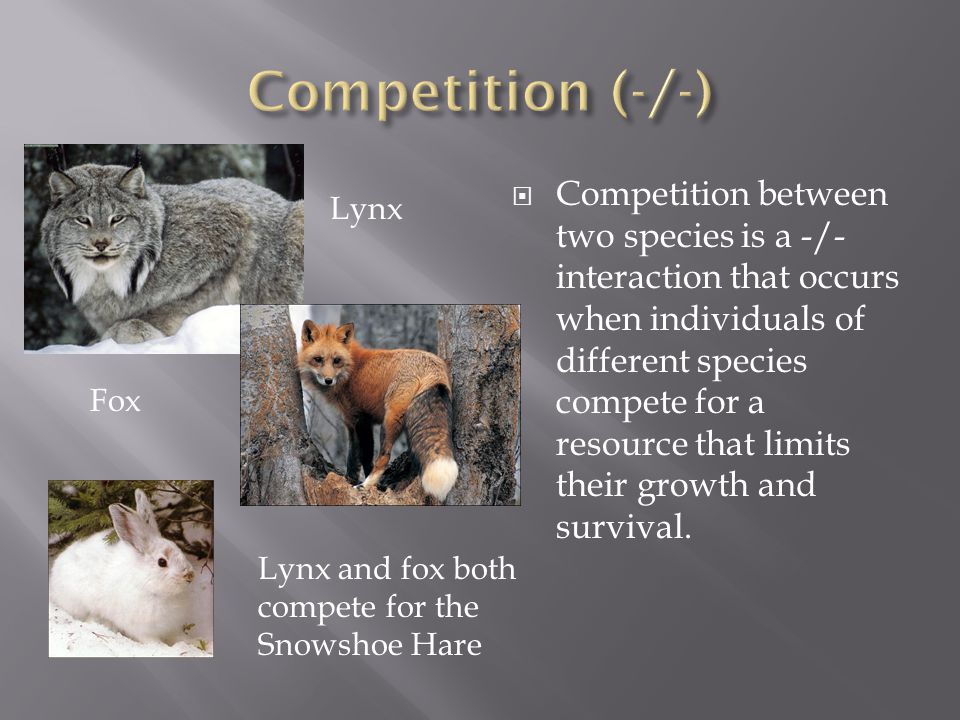 Competition (-/-)

Lynx

Fox

Lynx and fox both compete for the Snowshoe Hare

Competition between two species is a -/- interaction that occurs when individuals of different species compete for a resource that limits their growth and survival.